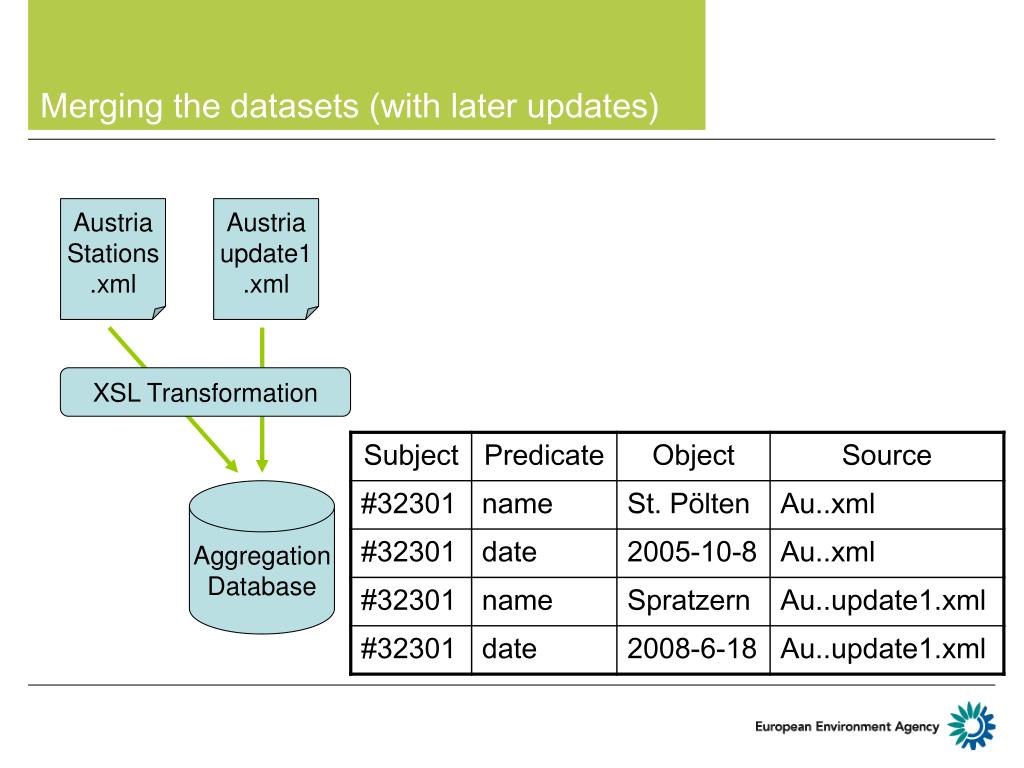 Merging the datasets (with later updates)

Austria Stations .xml

Austria update1 .xml

XSL Transformation

Aggregation Database

| Subject | Predicate | Object | Source |
|---|---|---|---|
| #32301 | name | St. Pölten | Au..xml |
| #32301 | date | 2005-10-8 | Au..xml |
| #32301 | name | Spratzern | Au..update1.xml |
| #32301 | date | 2008-6-18 | Au..update1.xml |

European Environment Agency